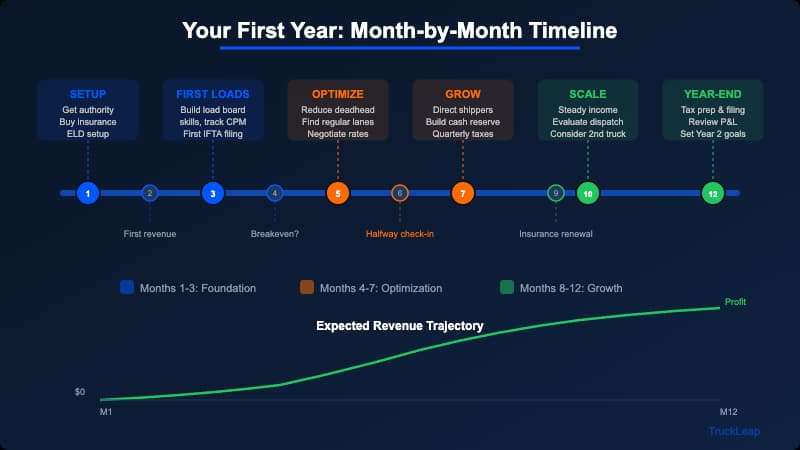 Your First Year: Month-by-Month Timeline

SETUP
Get authority
Buy insurance
ELD setup

FIRST LOADS
Build load board skills, track CPM
First IFTA filing

OPTIMIZE
Reduce deadhead
Find regular lanes
Negotiate rates

GROW
Direct shippers
Build cash reserve
Quarterly taxes

SCALE
Steady income
Evaluate dispatch
Consider 2nd truck

YEAR-END
Tax prep & filing
Review P&L
Set Year 2 goals

1 2 3 4 5 6 7 9 10 12

First revenue
Breakeven?
Halfway check-in
Insurance renewal

Months 1-3: Foundation
Months 4-7: Optimization
Months 8-12: Growth

Expected Revenue Trajectory

Profit
$0
M1
M12

TruckLeap